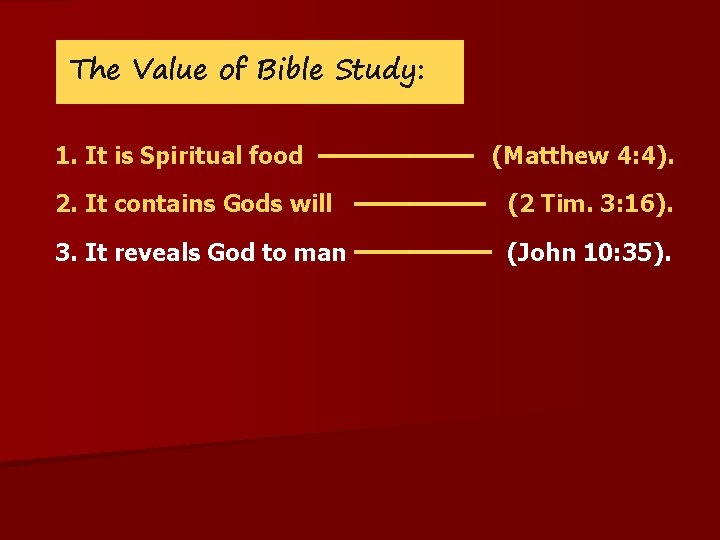 The Value of Bible Study:

1. It is Spiritual food (Matthew 4:4).

2. It contains Gods will (2 Tim. 3:16).

3. It reveals God to man (John 10:35).